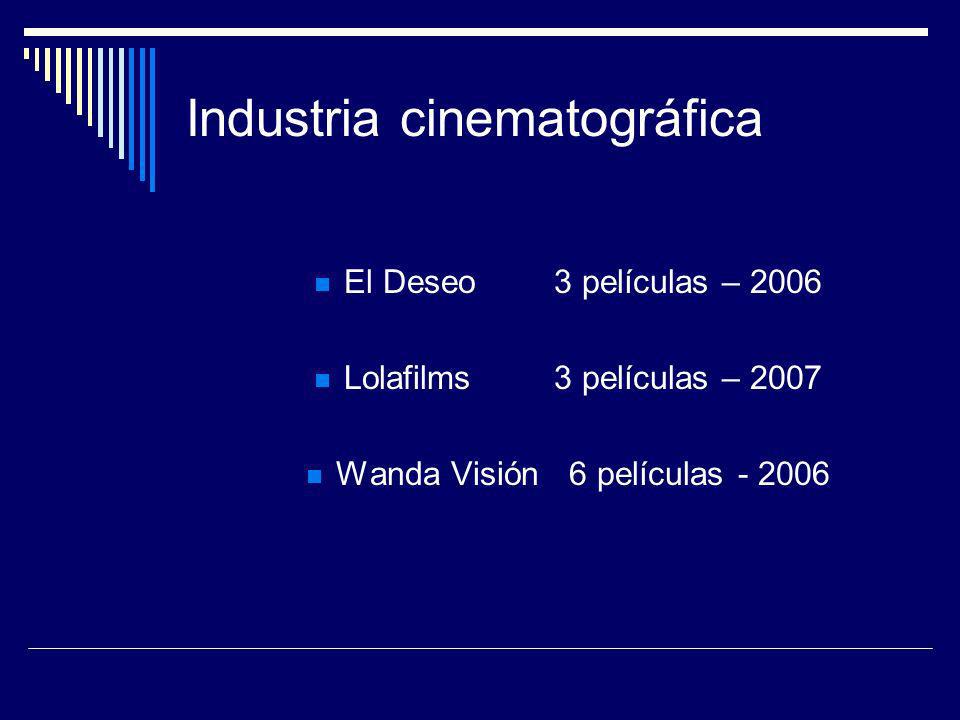 Industria cinematográfica

El Deseo 3 películas – 2006

Lolafilms 3 películas – 2007

Wanda Visión 6 películas - 2006